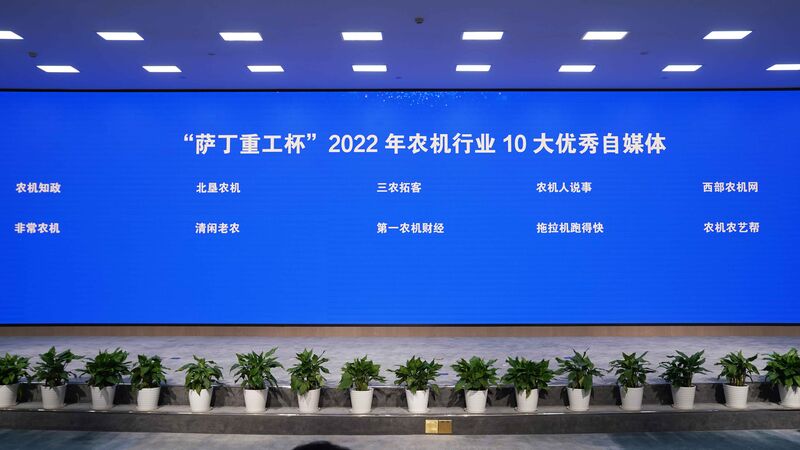 “萨丁重工杯”2022 年农机行业 10 大优秀自媒体

农机知政

北垦农机

三农拓客

农机人说事

西部农机网

非常农机

清闲老农

第一农机财经

拖拉机跑得快

农机农艺帮